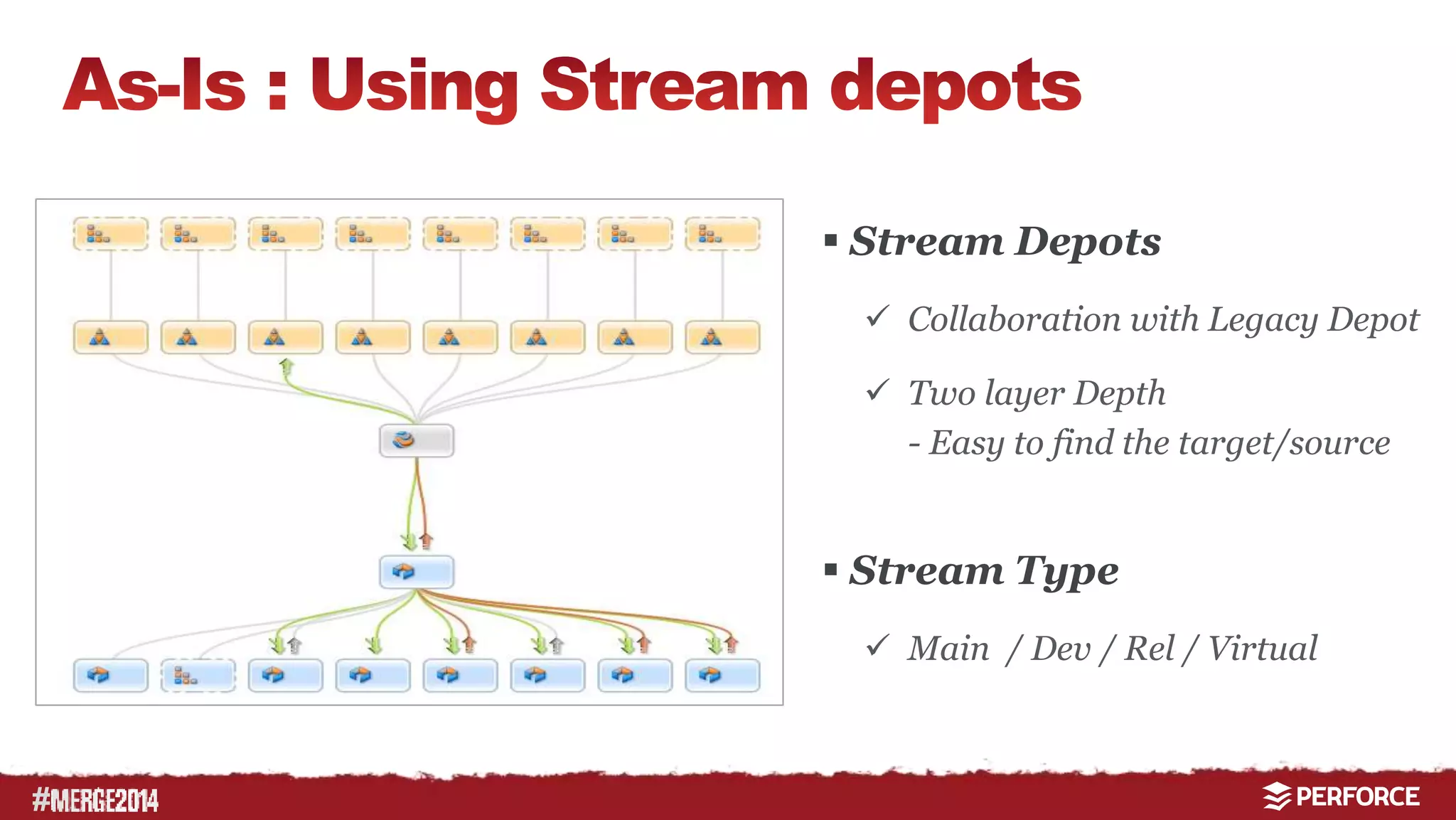 As-Is : Using Stream depots

▪ Stream Depots

✓ Collaboration with Legacy Depot

✓ Two layer Depth
- Easy to find the target/source

▪ Stream Type

✓ Main / Dev / Rel / Virtual

#MERGE2014

PERFORCE